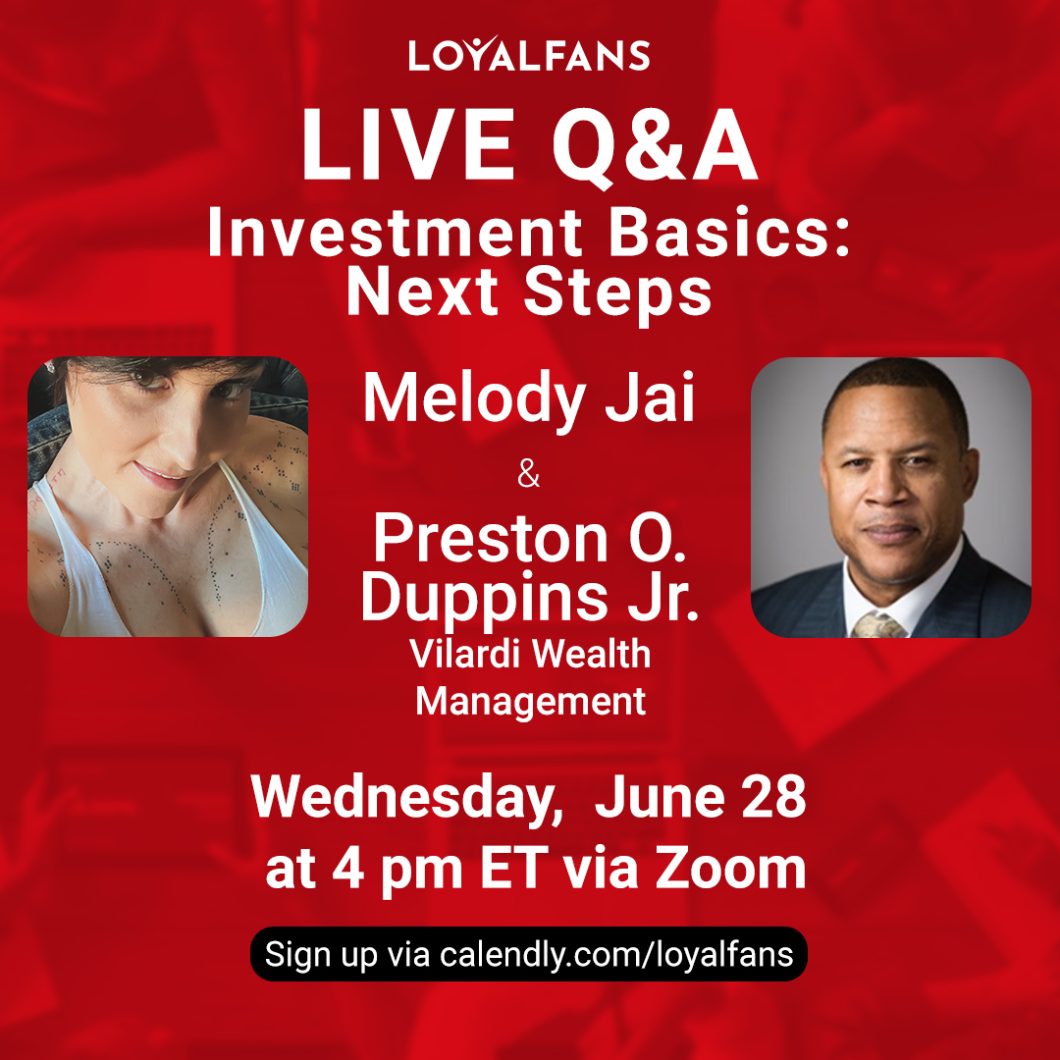 LOYALFANS

LIVE Q&A

Investment Basics: Next Steps

Melody Jai

&

Preston O. Duppins Jr.

Vilardi Wealth Management

Wednesday, June 28 at 4 pm ET via Zoom

Sign up via calendly.com/loyalfans